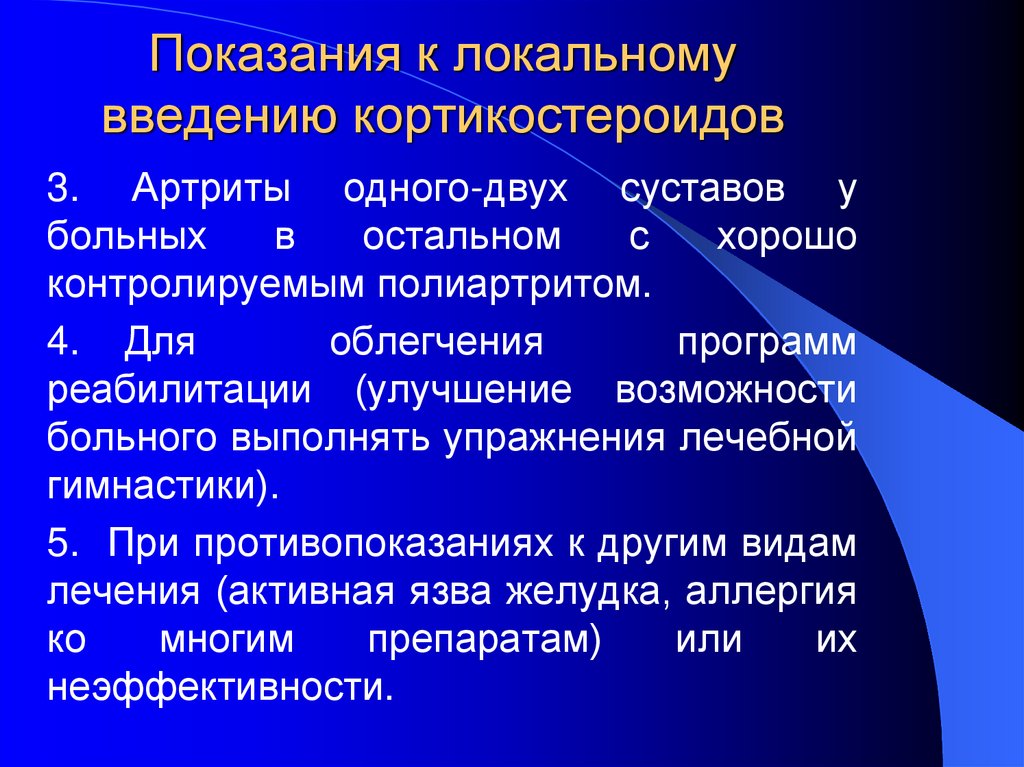 Показания к локальному введению кортикостероидов

3. Артриты одного-двух суставов у больных в остальном с хорошо контролируемым полиартритом.

4. Для облегчения программ реабилитации (улучшение возможности больного выполнять упражнения лечебной гимнастики).

5. При противопоказаниях к другим видам лечения (активная язва желудка, аллергия ко многим препаратам) или их неэффективности.